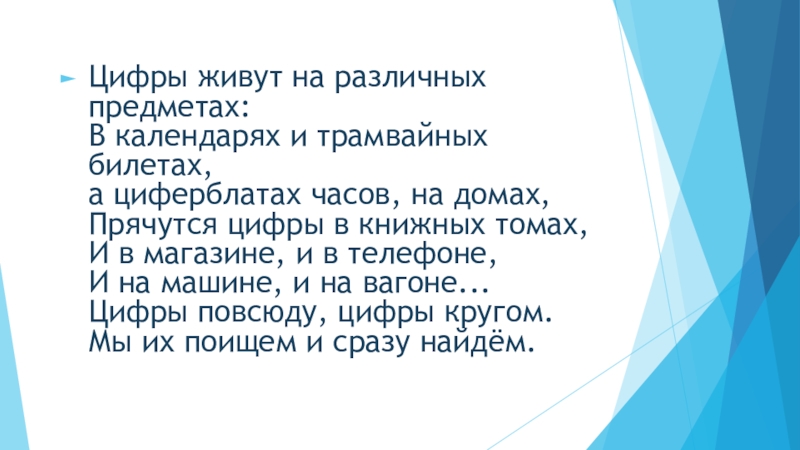 Цифры живут на различных предметах:
В календарях и трамвайных билетах,
а циферблатах часов, на домах,
Прячутся цифры в книжных томах,
И в магазине, и в телефоне,
И на машине, и на вагоне...
Цифры повсюду, цифры кругом.
Мы их поищем и сразу найдём.